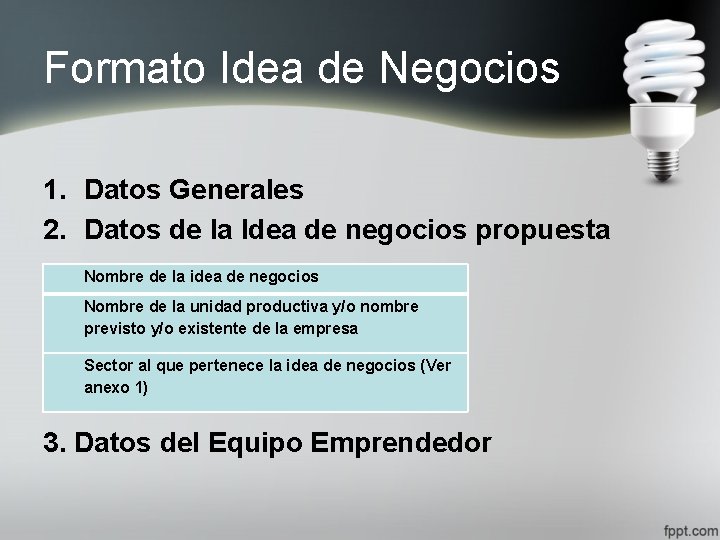 Formato Idea de Negocios

1. Datos Generales
2. Datos de la Idea de negocios propuesta

| Nombre de la idea de negocios |
|---|
| Nombre de la unidad productiva y/o nombre previsto y/o existente de la empresa |
| Sector al que pertenece la idea de negocios (Ver anexo 1) |

3. Datos del Equipo Emprendedor

fppt.com